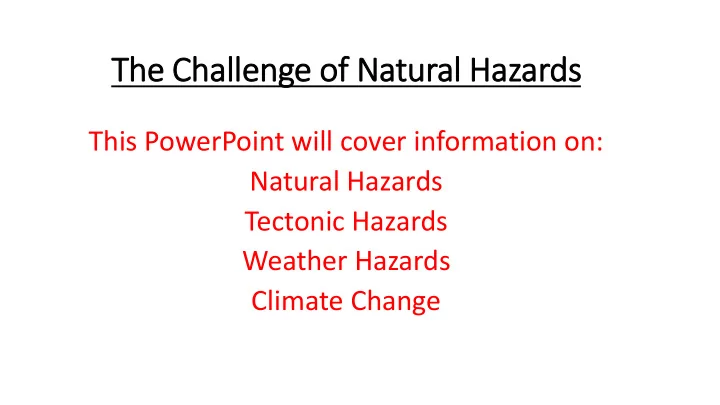 The Challenge of Natural Hazards

This PowerPoint will cover information on:
Natural Hazards
Tectonic Hazards
Weather Hazards
Climate Change